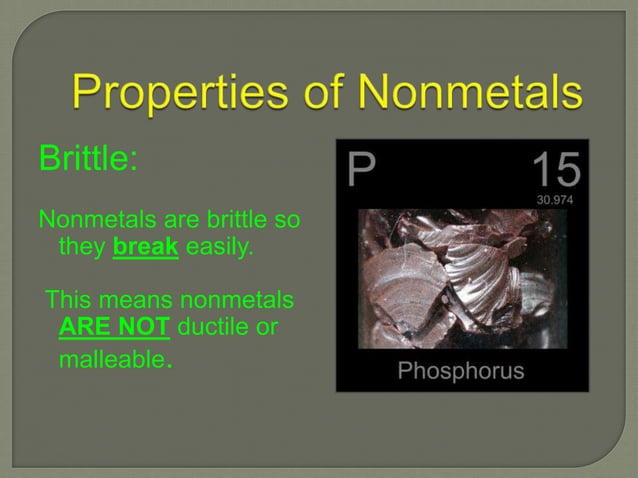 Properties of Nonmetals

Brittle:

Nonmetals are brittle so they break easily.

This means nonmetals ARE NOT ductile or malleable.

P 15
30.974

Phosphorus